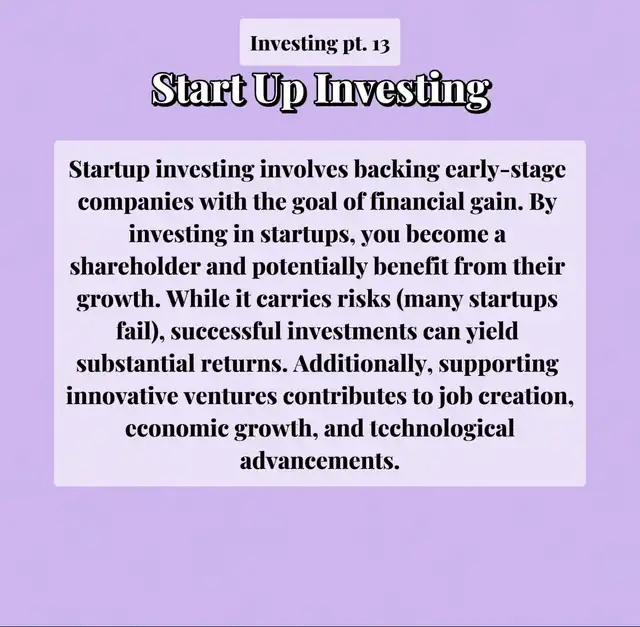 Investing pt. 13

Start Up Investing

Startup investing involves backing early-stage companies with the goal of financial gain. By investing in startups, you become a shareholder and potentially benefit from their growth. While it carries risks (many startups fail), successful investments can yield substantial returns. Additionally, supporting innovative ventures contributes to job creation, economic growth, and technological advancements.